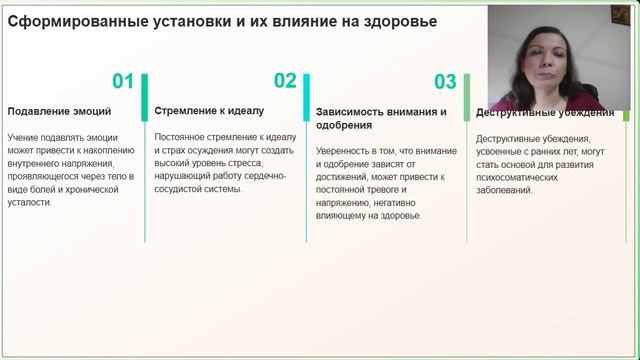 Сформированные установки и их влияние на здоровье

01

Подавление эмоций

Учение подавлять эмоции может привести к накоплению внутреннего напряжения, проявляющегося через тело в виде болей и хронической усталости.

02

Стремление к идеалу

Постоянное стремление к идеалу и страх осуждения могут создать высокий уровень стресса, нарушающий работу сердечно-сосудистой системы.

03

Зависимость внимания и одобрения

Уверенность в том, что внимание и одобрение зависят от достижений, может привести к постоянной тревоге и напряжению, негативно влияющему на здоровье.

Деструктивные убеждения

Деструктивные убеждения, усвоенные с ранних лет, могут стать основой для развития психосоматических заболеваний.